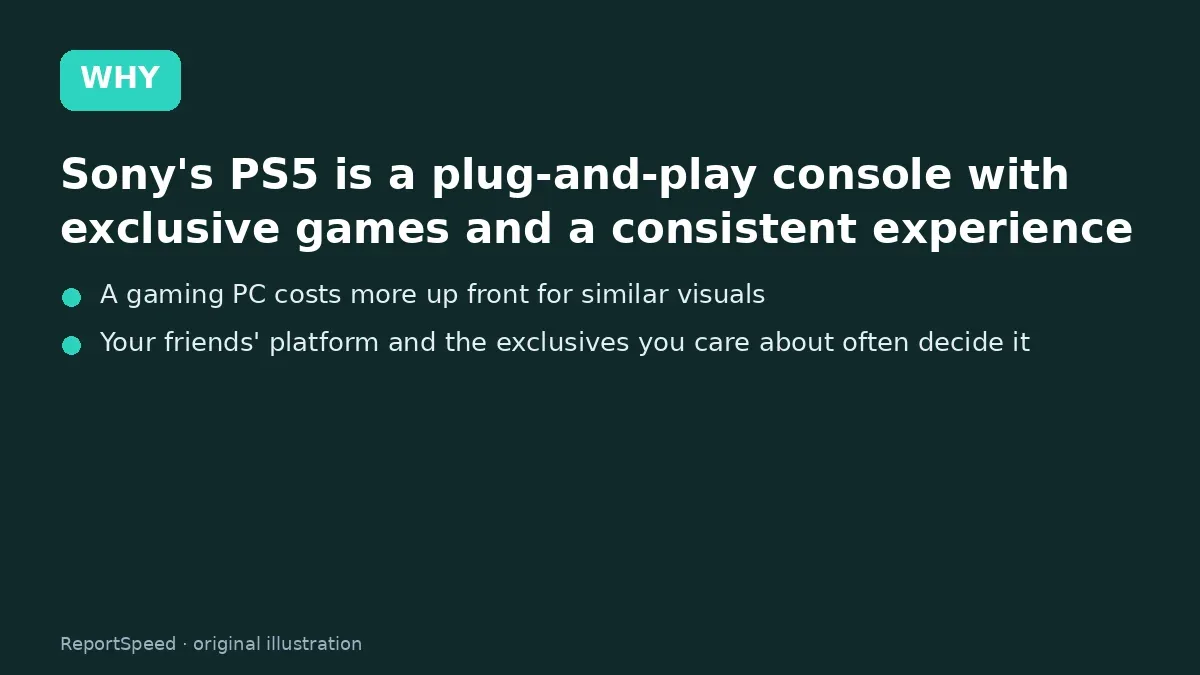 WHY

Sony's PS5 is a plug-and-play console with exclusive games and a consistent experience

• A gaming PC costs more up front for similar visuals
• Your friends' platform and the exclusives you care about often decide it

ReportSpeed · original illustration